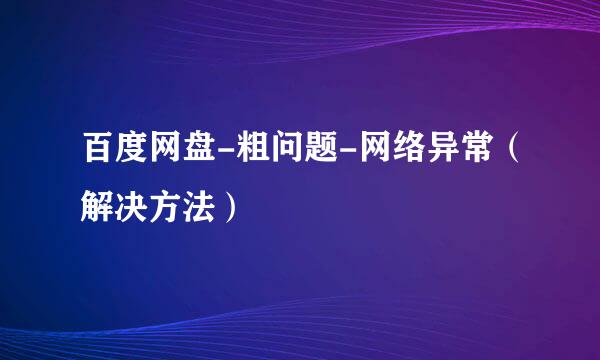 百度网盘-粗问题-网络异常（解决方法）